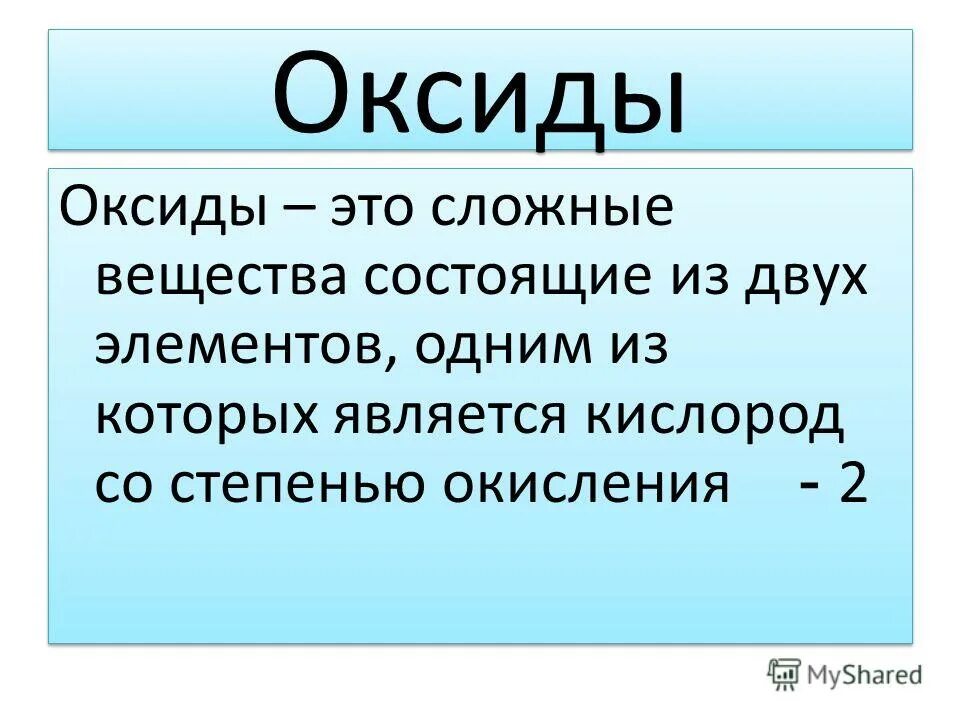 Оксиды

Оксиды – это сложные вещества состоящие из двух элементов, одним из которых является кислород со степенью окисления - 2

MyShared